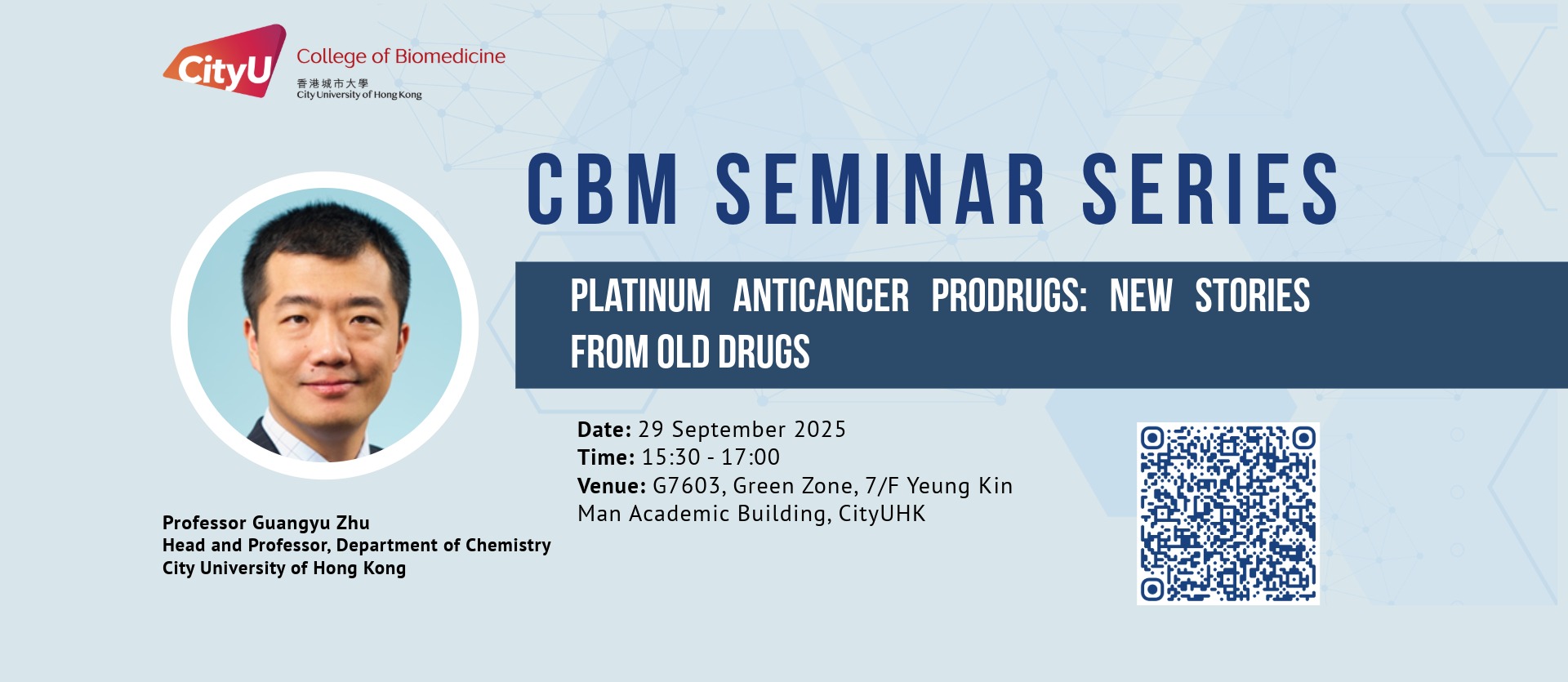 CityU College of Biomedicine
香港城市大學
City University of Hong Kong

CBM SEMINAR SERIES

PLATINUM ANTICANCER PRODRUGS: NEW STORIES FROM OLD DRUGS

Date: 29 September 2025
Time: 15:30 - 17:00
Venue: G7603, Green Zone, 7/F Yeung Kin Man Academic Building, CityUHK

Professor Guangyu Zhu
Head and Professor, Department of Chemistry
City University of Hong Kong